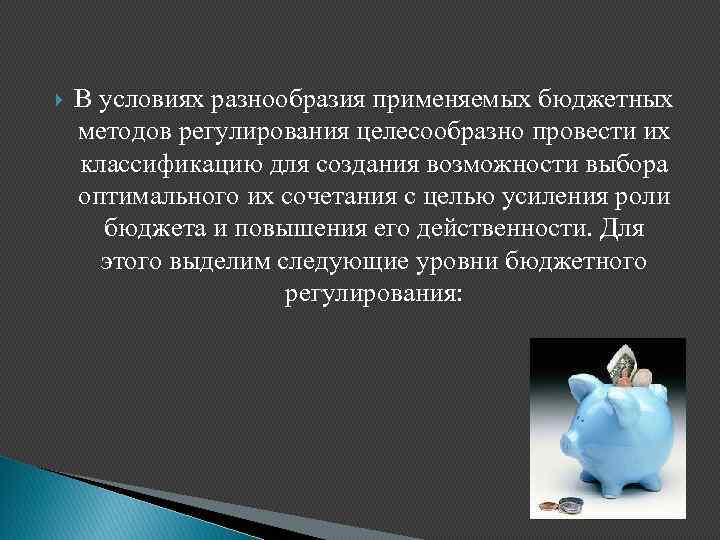 В условиях разнообразия применяемых бюджетных методов регулирования целесообразно провести их классификацию для создания возможности выбора оптимального их сочетания с целью усиления роли бюджета и повышения его действенности. Для этого выделим следующие уровни бюджетного регулирования: